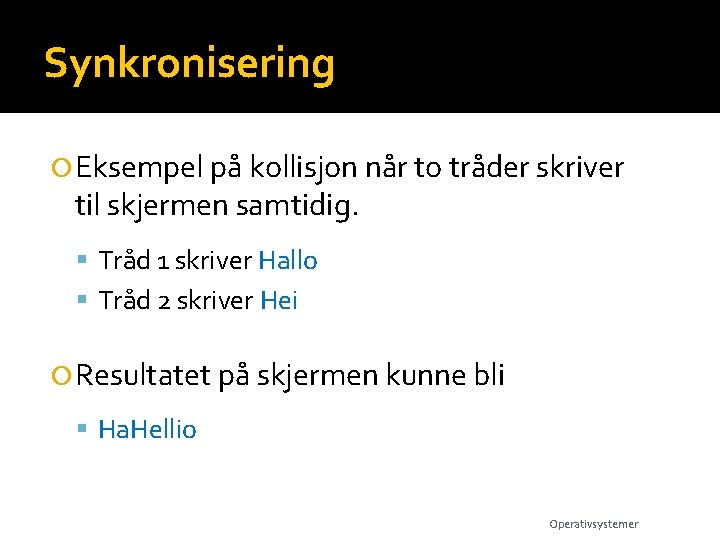 Synkronisering

Eksempel på kollisjon når to tråder skriver til skjermen samtidig.

Tråd 1 skriver Hallo
Tråd 2 skriver Hei

Resultatet på skjermen kunne bli

HaHellio

Operativsystemer